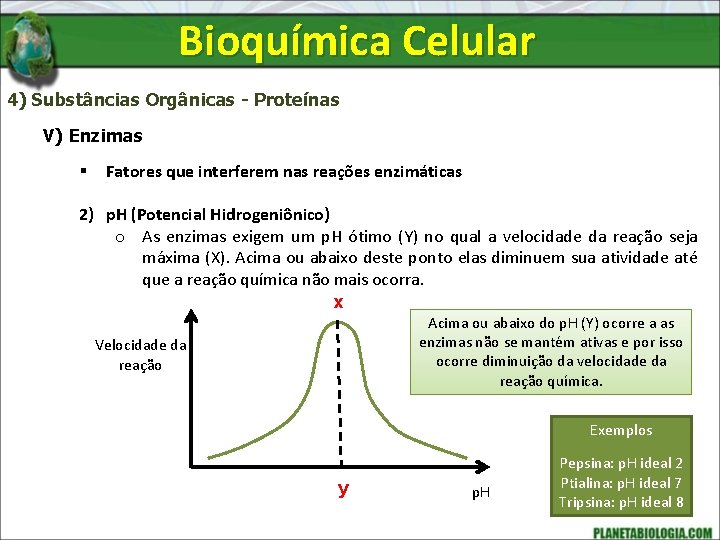 Bioquímica Celular

4) Substâncias Orgânicas - Proteínas

V) Enzimas

▪ Fatores que interferem nas reações enzimáticas

2) pH (Potencial Hidrogeniônico)

o As enzimas exigem um pH ótimo (Y) no qual a velocidade da reação seja máxima (X). Acima ou abaixo deste ponto elas diminuem sua atividade até que a reação química não mais ocorra.

x

Velocidade da reação

y

pH

Acima ou abaixo do pH (Y) ocorre a as enzimas não se mantém ativas e por isso ocorre diminuição da velocidade da reação química.

Exemplos

Pepsina: pH ideal 2
Ptialina: pH ideal 7
Tripsina: pH ideal 8

PLANETABIOLOGIA.COM